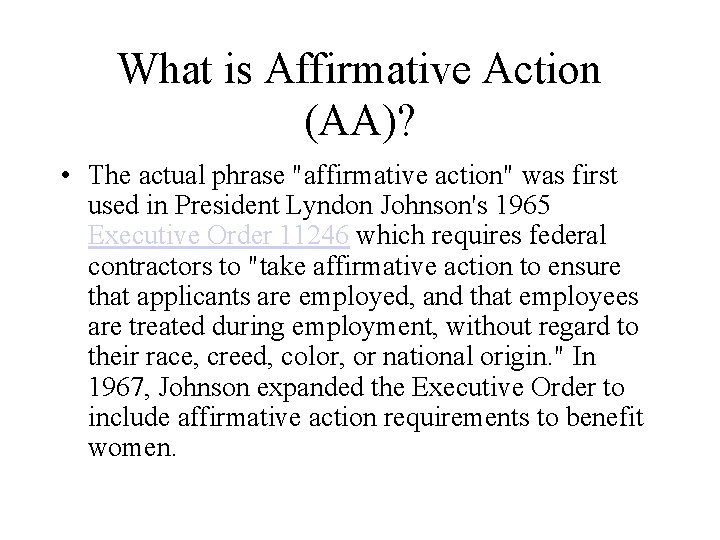 What is Affirmative Action (AA)?

• The actual phrase "affirmative action" was first used in President Lyndon Johnson's 1965 Executive Order 11246 which requires federal contractors to "take affirmative action to ensure that applicants are employed, and that employees are treated during employment, without regard to their race, creed, color, or national origin." In 1967, Johnson expanded the Executive Order to include affirmative action requirements to benefit women.